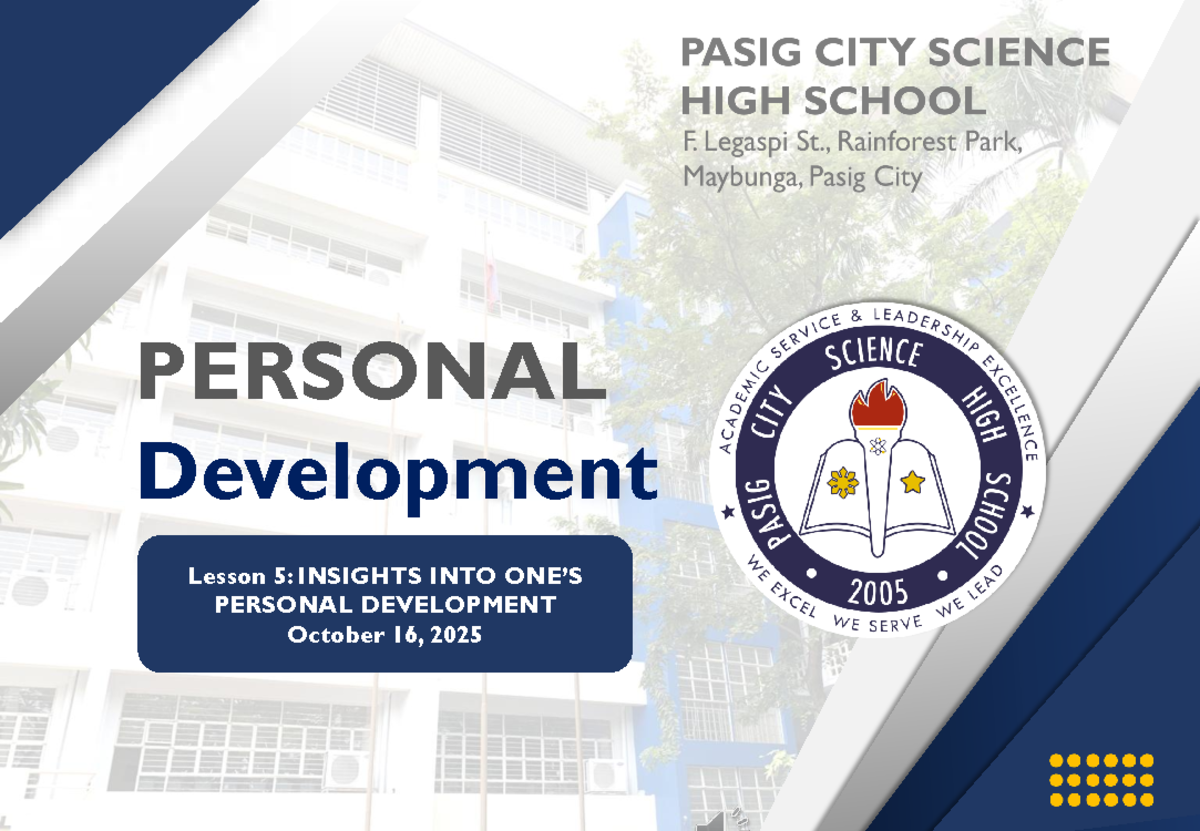 PASIG CITY SCIENCE HIGH SCHOOL
F. Legaspi St., Rainforest Park, Maybunga, Pasig City

PERSONAL
Development

Lesson 5: INSIGHTS INTO ONE'S PERSONAL DEVELOPMENT
October 16, 2025

ACADEMIC SERVICE & LEADERSHIP EXCELLENCE
PASIG CITY SCIENCE HIGH SCHOOL
2005
WE EXCEL WE SERVE WE LEAD